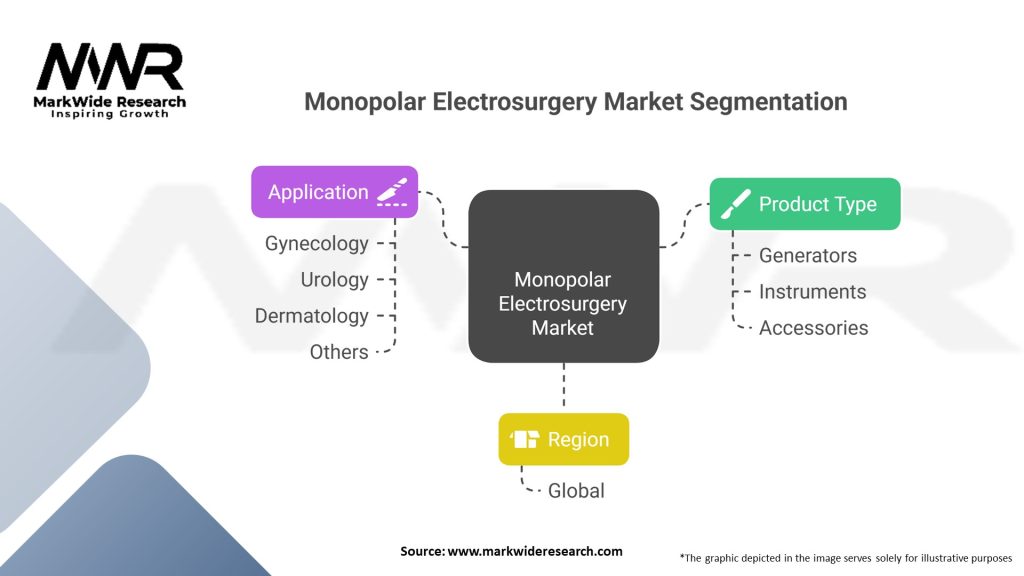 MWR
MarkWide Research
Inspiring Growth

Monopolar Electrosurgery Market Segmentation

Application
Gynecology
Urology
Dermatology
Others

Monopolar Electrosurgery Market

Product Type
Generators
Instruments
Accessories

Region
Global

Source: www.markwideresearch.com

*The graphic depicted in the image serves solely for illustrative purposes